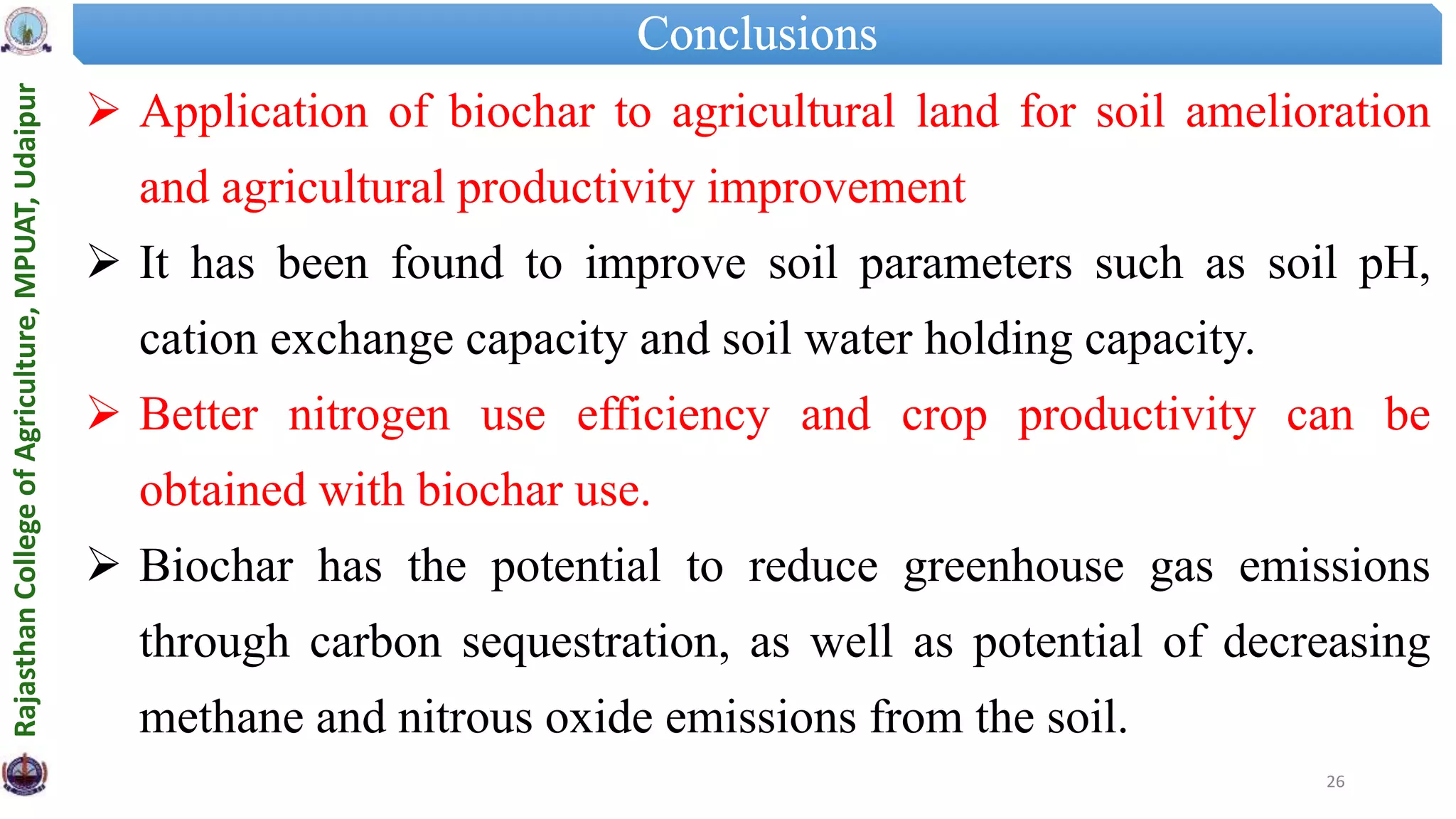 Rajasthan College of Agriculture, MPUAT, Udaipur

Conclusions

➢ Application of biochar to agricultural land for soil amelioration and agricultural productivity improvement

➢ It has been found to improve soil parameters such as soil pH, cation exchange capacity and soil water holding capacity.

➢ Better nitrogen use efficiency and crop productivity can be obtained with biochar use.

➢ Biochar has the potential to reduce greenhouse gas emissions through carbon sequestration, as well as potential of decreasing methane and nitrous oxide emissions from the soil.

26